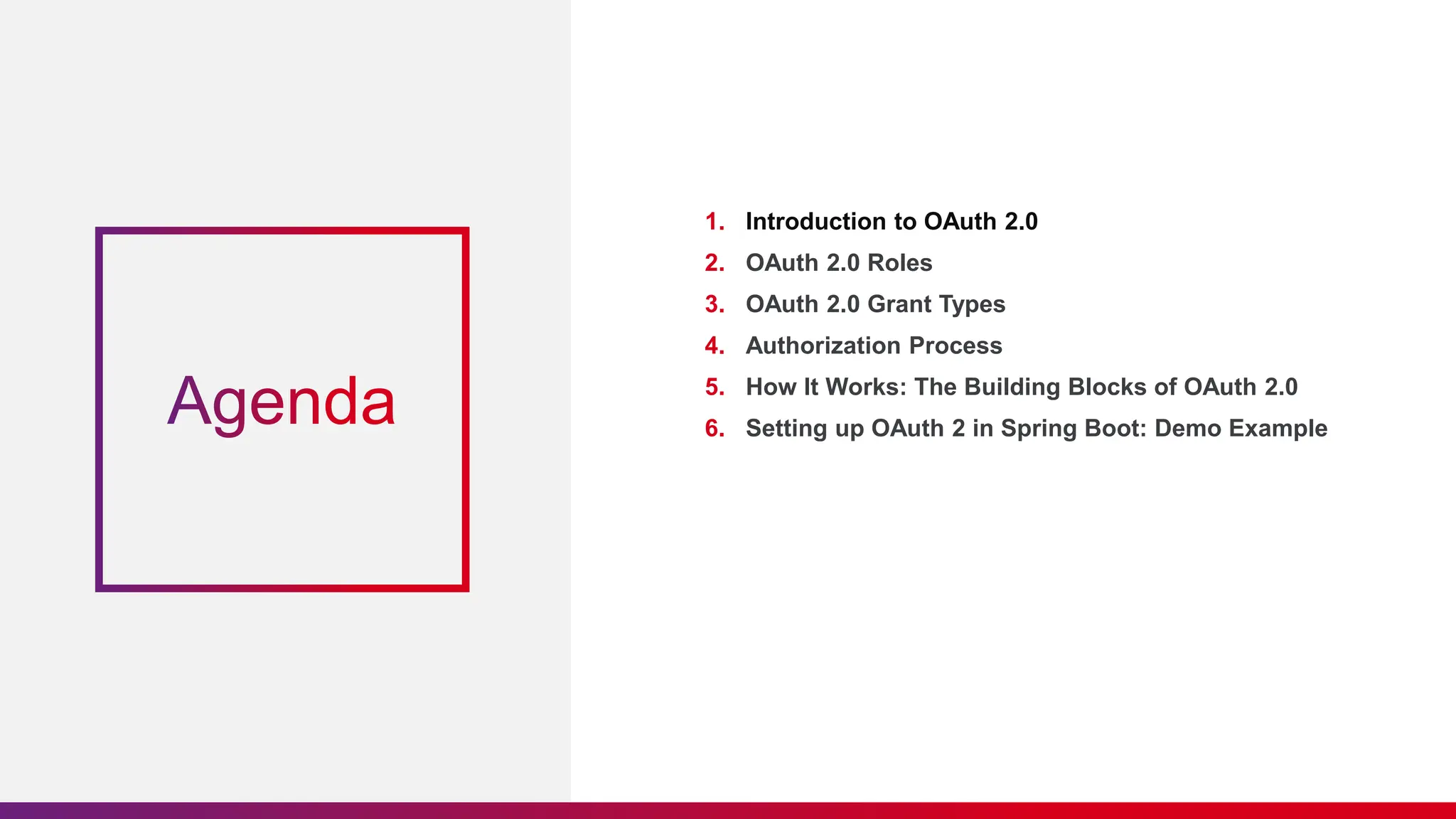 Agenda

1. Introduction to OAuth 2.0
2. OAuth 2.0 Roles
3. OAuth 2.0 Grant Types
4. Authorization Process
5. How It Works: The Building Blocks of OAuth 2.0
6. Setting up OAuth 2 in Spring Boot: Demo Example